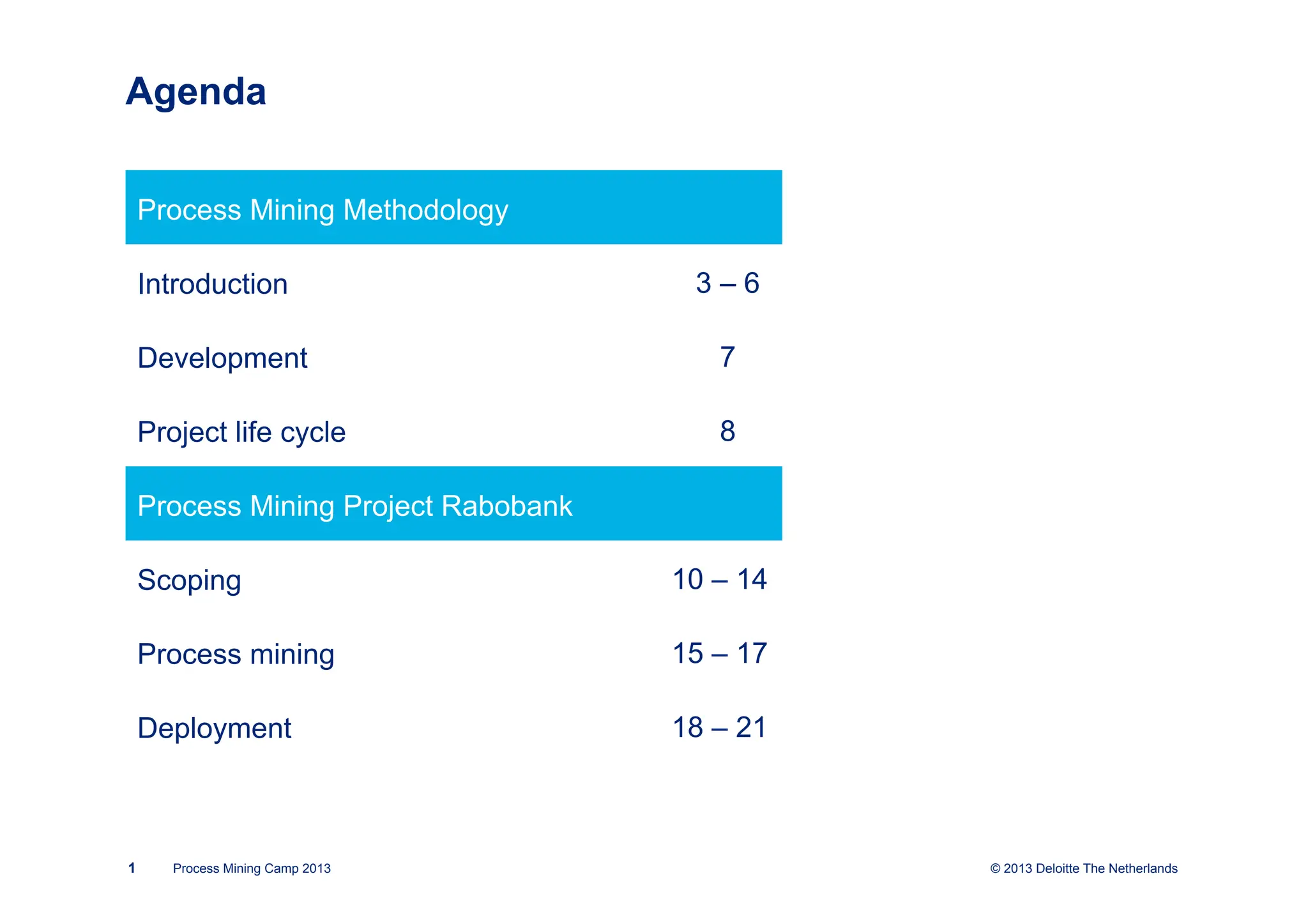 Agenda

| Process Mining Methodology | |
|---|---|
| Introduction | 3 – 6 |
| Development | 7 |
| Project life cycle | 8 |
| Process Mining Project Rabobank | |
| Scoping | 10 – 14 |
| Process mining | 15 – 17 |
| Deployment | 18 – 21 |

1 Process Mining Camp 2013

© 2013 Deloitte The Netherlands